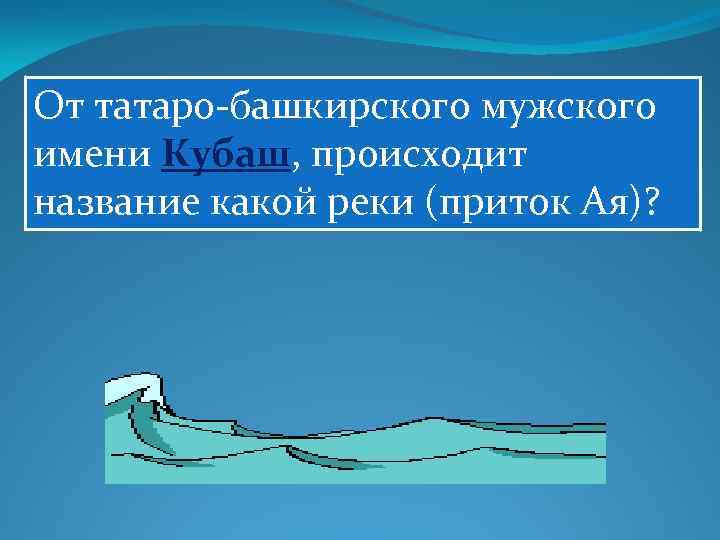 От татаро-башкирского мужского имени Кубаш, происходит название какой реки (приток Ая)?